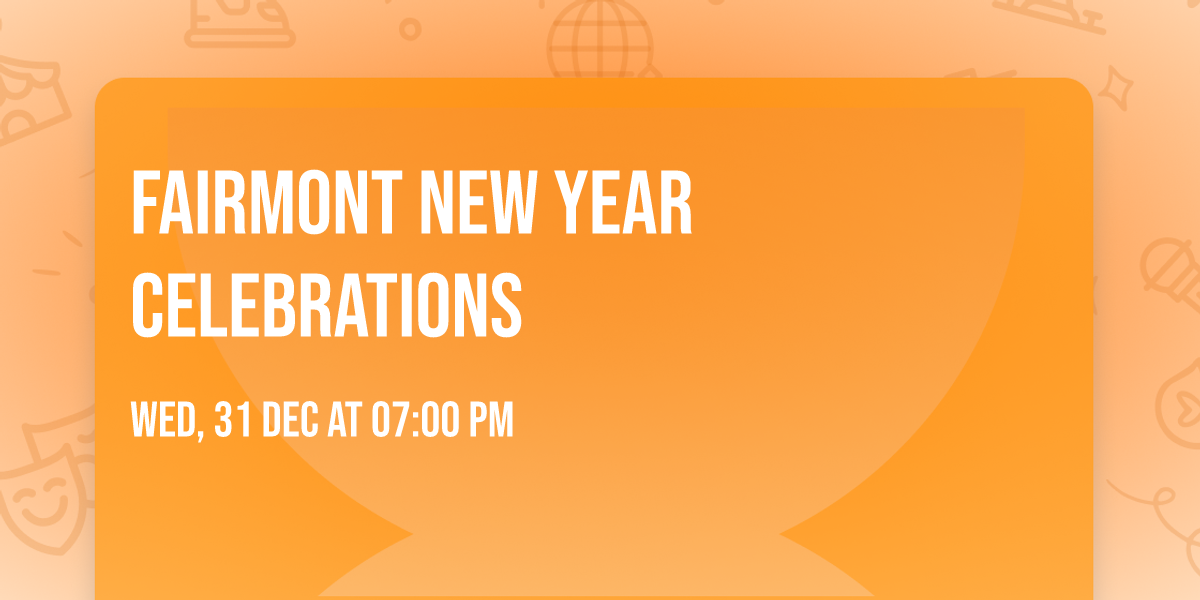 FAIRMONT NEW YEAR CELEBRATIONS

WED, 31 DEC AT 07:00 PM